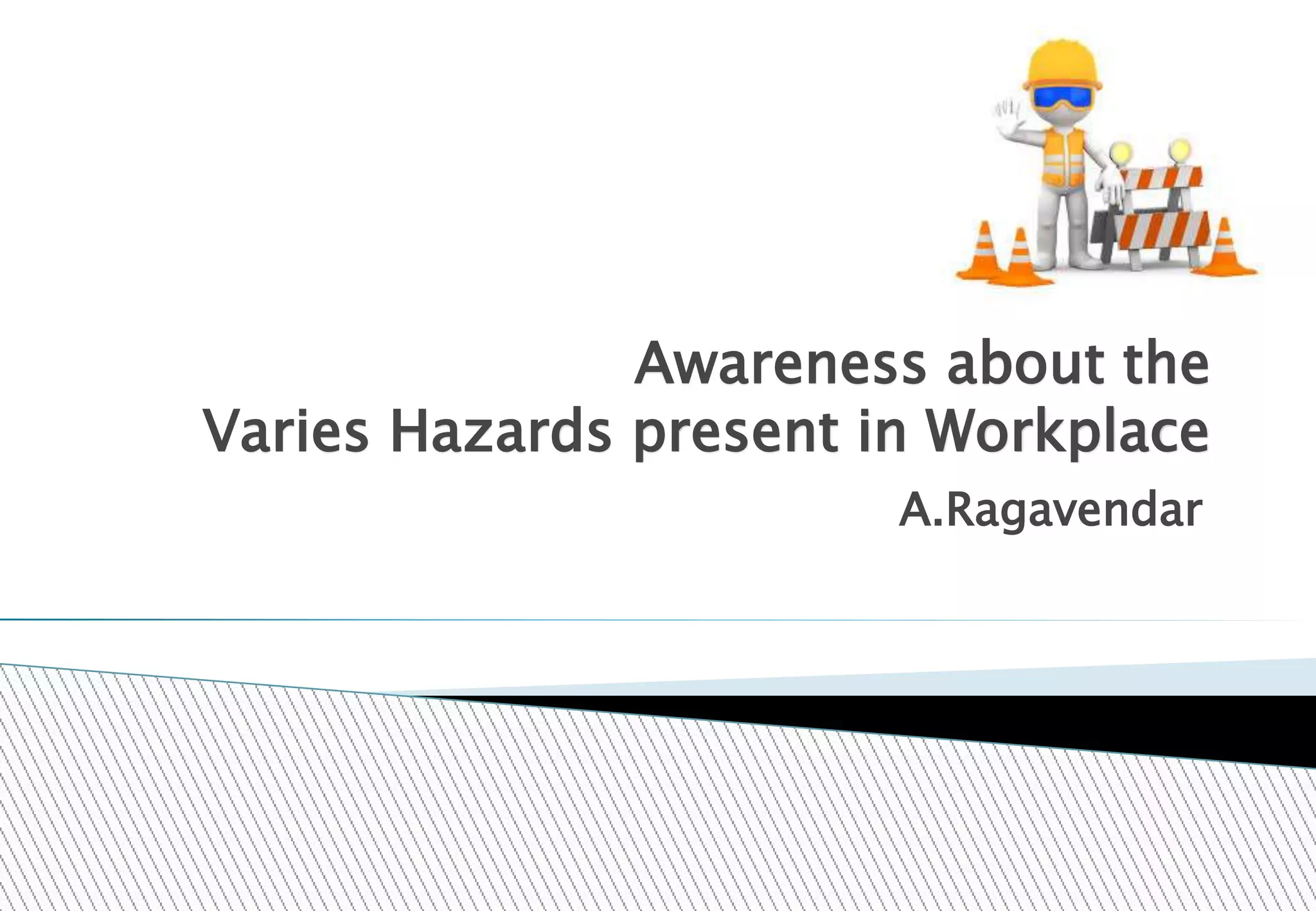 Awareness about the
Varies Hazards present in Workplace

A.Ragavendar